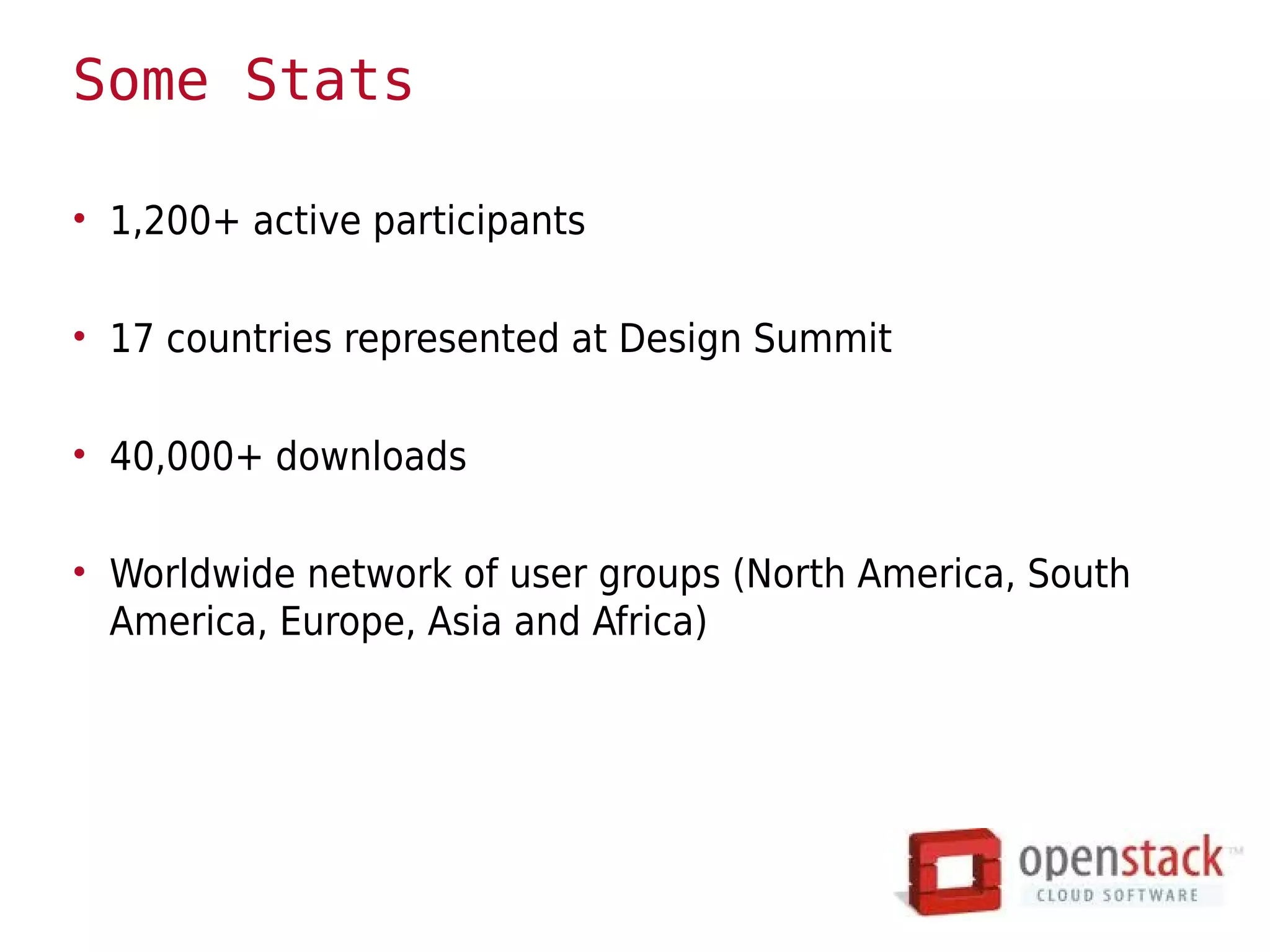 Some Stats

• 1,200+ active participants

• 17 countries represented at Design Summit

• 40,000+ downloads

• Worldwide network of user groups (North America, South America, Europe, Asia and Africa)

openstack™
CLOUD SOFTWARE